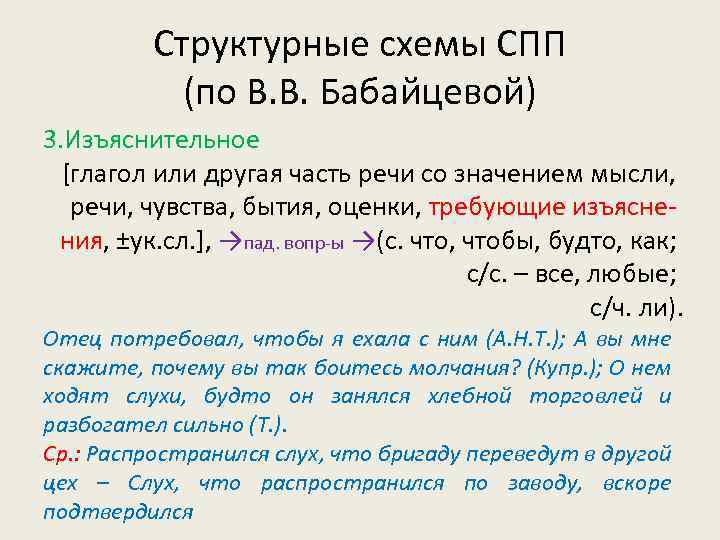 Структурные схемы СПП (по В.В. Бабайцевой)

3.Изъяснительное

[глагол или другая часть речи со значением мысли, речи, чувства, бытия, оценки, требующие изъяснения, ±ук.сл.], →пад. вопр-ы →(с. что, чтобы, будто, как; с/с. – все, любые; с/ч. ли).

Отец потребовал, чтобы я ехала с ним (А.Н.Т.); А вы мне скажите, почему вы так боитесь молчания? (Купр.); О нем ходят слухи, будто он занялся хлебной торговлей и разбогател сильно (Т.).

Ср.: Распространился слух, что бригаду переведут в другой цех – Слух, что распространился по заводу, вскоре подтвердился